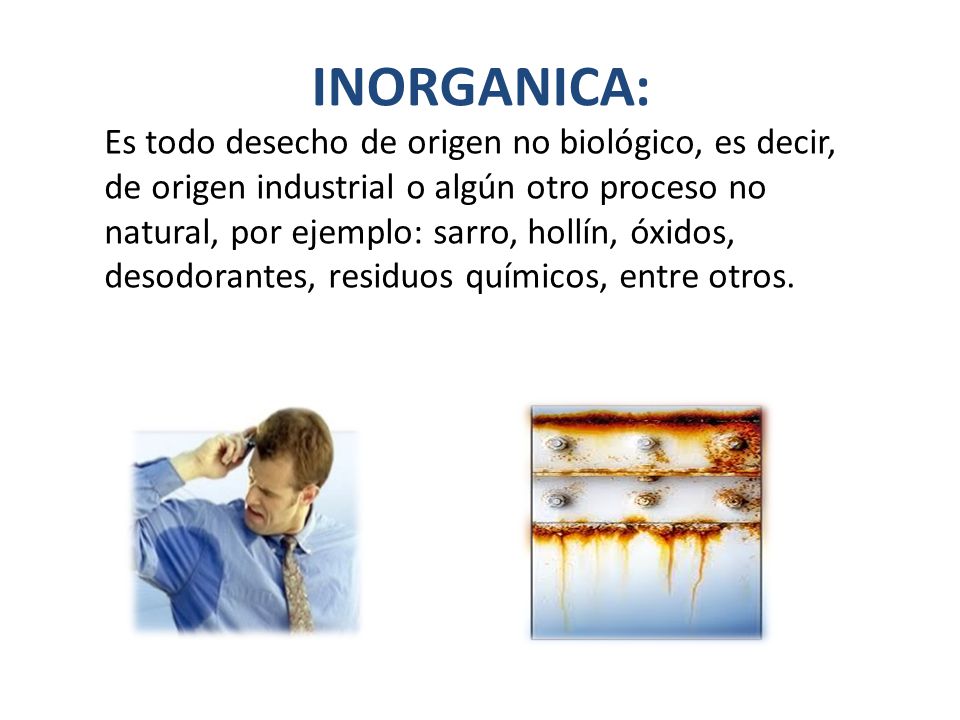 INORGANICA:

Es todo desecho de origen no biológico, es decir, de origen industrial o algún otro proceso no natural, por ejemplo: sarro, hollín, óxidos, desodorantes, residuos químicos, entre otros.